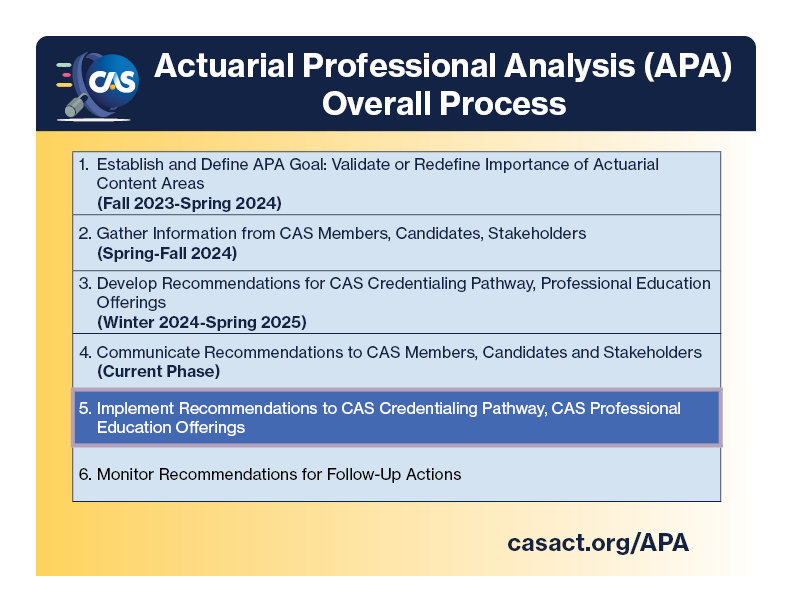 CAS

Actuarial Professional Analysis (APA) Overall Process

1. Establish and Define APA Goal: Validate or Redefine Importance of Actuarial Content Areas
(Fall 2023-Spring 2024)

2. Gather Information from CAS Members, Candidates, Stakeholders
(Spring-Fall 2024)

3. Develop Recommendations for CAS Credentialing Pathway, Professional Education Offerings
(Winter 2024-Spring 2025)

4. Communicate Recommendations to CAS Members, Candidates and Stakeholders
(Current Phase)

5. Implement Recommendations to CAS Credentialing Pathway, CAS Professional Education Offerings

6. Monitor Recommendations for Follow-Up Actions

casact.org/APA